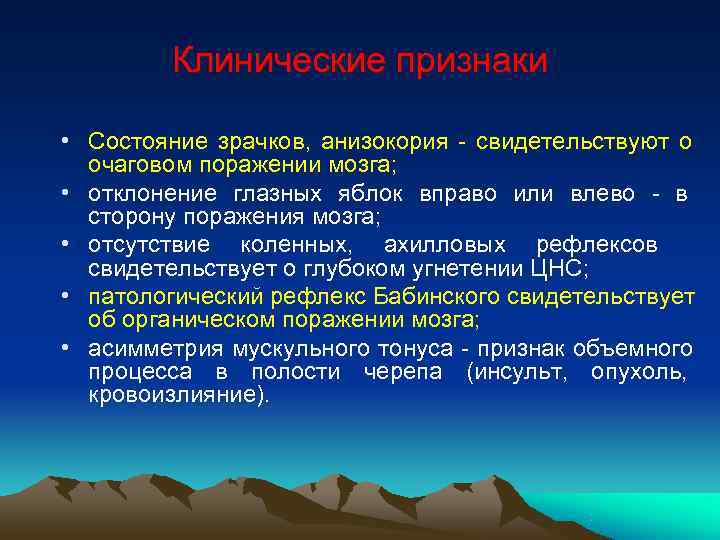 Клинические признаки

• Состояние зрачков, анизокория - свидетельствуют о очаговом поражении мозга;
• отклонение глазных яблок вправо или влево - в сторону поражения мозга;
• отсутствие коленных, ахилловых рефлексов свидетельствует о глубоком угнетении ЦНС;
• патологический рефлекс Бабинского свидетельствует об органическом поражении мозга;
• асимметрия мускульного тонуса - признак объемного процесса в полости черепа (инсульт, опухоль, кровоизлияние).